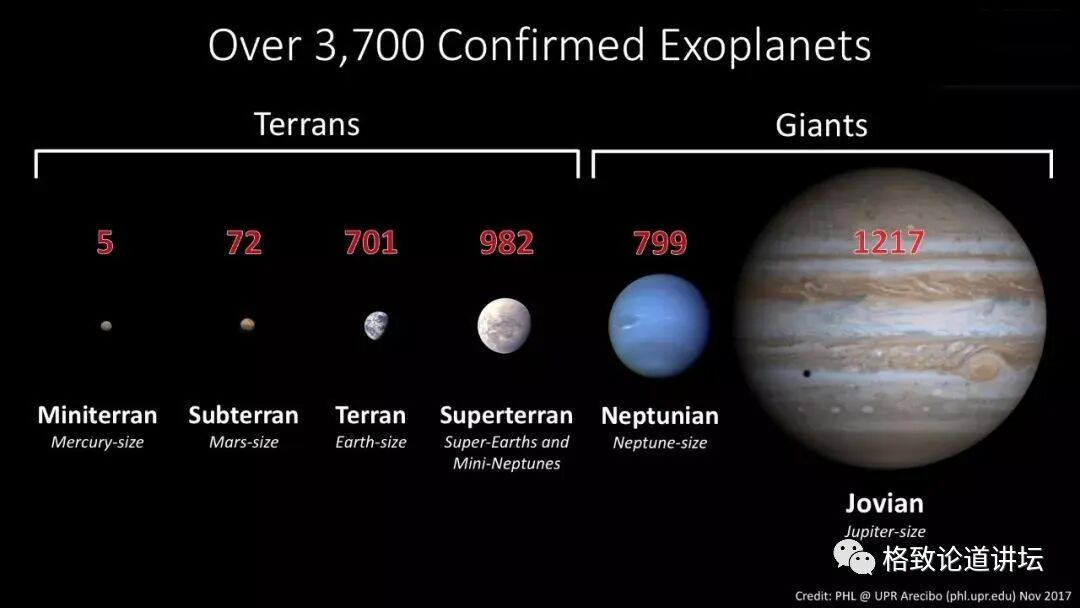 Over 3,700 Confirmed Exoplanets

Terrans

Giants

5

72

701

982

799

1217

Miniterran
Mercury-size

Subterran
Mars-size

Terran
Earth-size

Superterran
Super-Earths and Mini-Neptunes

Neptunian
Neptune-size

Jovian
Jupiter-size

格致论道讲坛

Credit: PHL @ UPR Arecibo (phl.upr.edu) Nov 2017